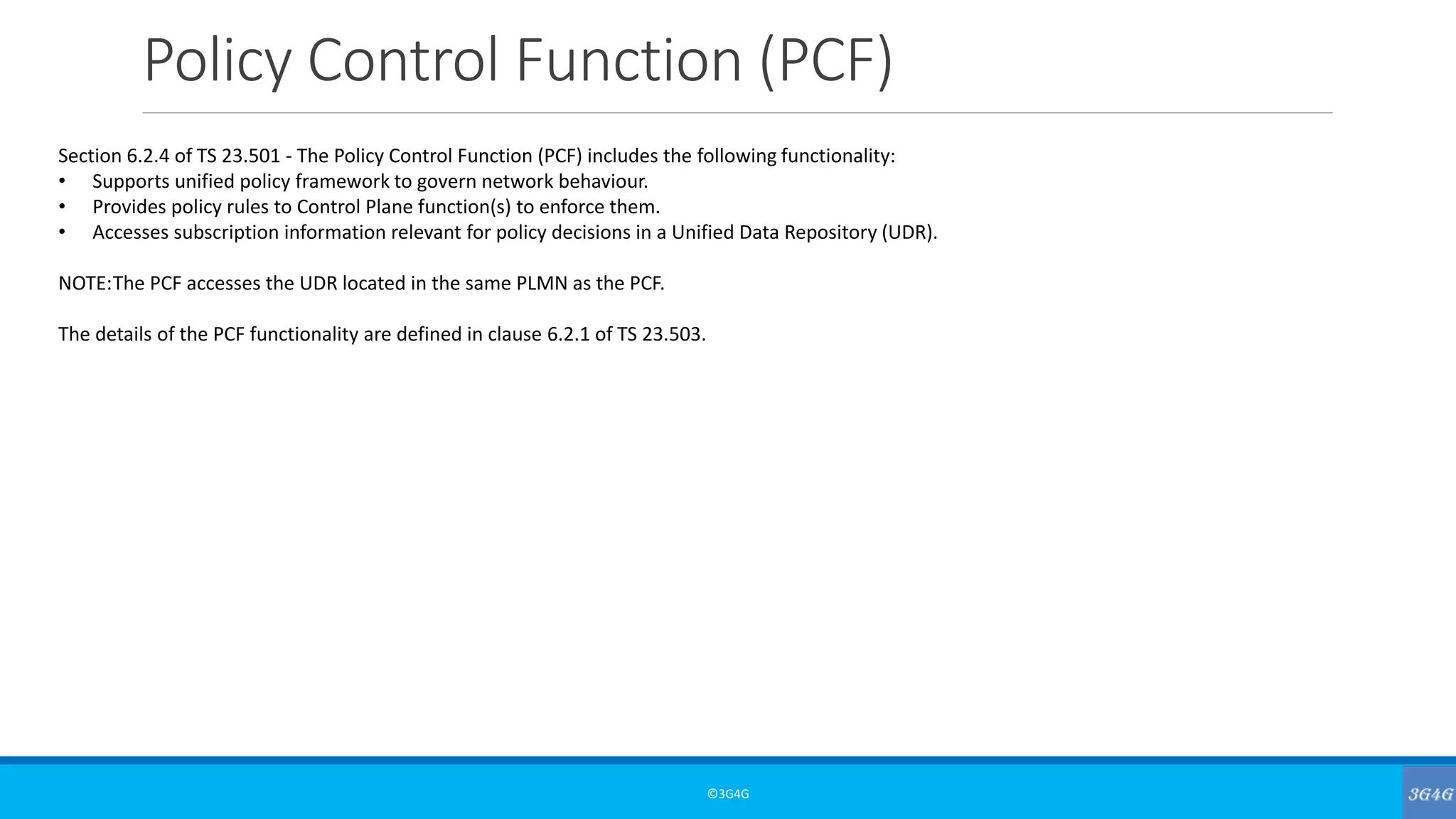 Policy Control Function (PCF)

Section 6.2.4 of TS 23.501 - The Policy Control Function (PCF) includes the following functionality:
• Supports unified policy framework to govern network behaviour.
• Provides policy rules to Control Plane function(s) to enforce them.
• Accesses subscription information relevant for policy decisions in a Unified Data Repository (UDR).

NOTE:The PCF accesses the UDR located in the same PLMN as the PCF.

The details of the PCF functionality are defined in clause 6.2.1 of TS 23.503.

©3G4G

3G4G